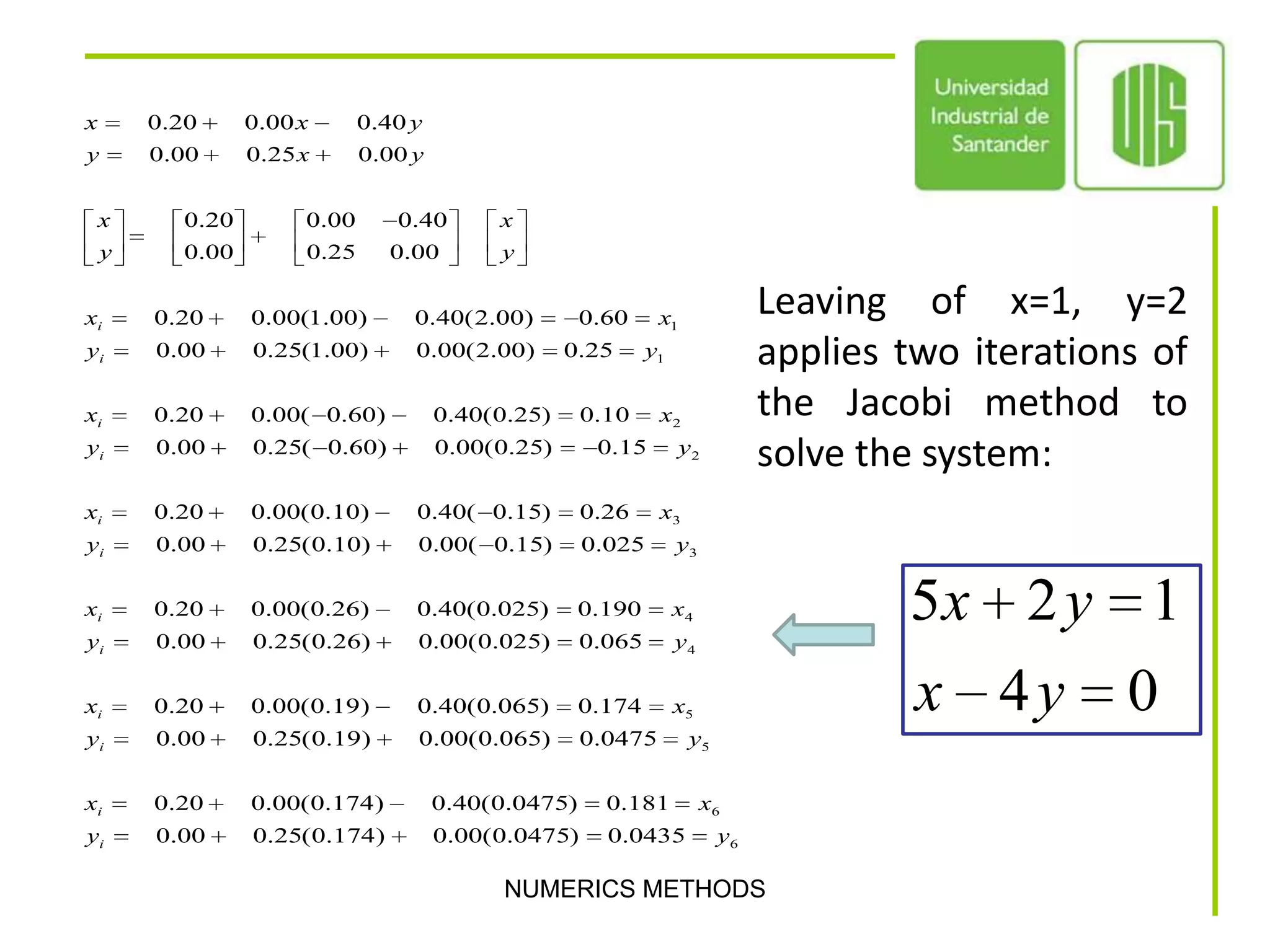 Universidad Industrial de Santander

UIS

$x = 0.20 + 0.00x - 0.40y$
$y = 0.00 + 0.25x + 0.00y$

$\begin{bmatrix} x \\ y \end{bmatrix} = \begin{bmatrix} 0.20 \\ 0.00 \end{bmatrix} + \begin{bmatrix} 0.00 & -0.40 \\ 0.25 & 0.00 \end{bmatrix} \begin{bmatrix} x \\ y \end{bmatrix}$

$x_i = 0.20 + 0.00(1.00) - 0.40(2.00) = -0.60 = x_1$
$y_i = 0.00 + 0.25(1.00) + 0.00(2.00) = 0.25 = y_1$

$x_i = 0.20 + 0.00(-0.60) - 0.40(0.25) = 0.10 = x_2$
$y_i = 0.00 + 0.25(-0.60) + 0.00(0.25) = -0.15 = y_2$

$x_i = 0.20 + 0.00(0.10) - 0.40(-0.15) = 0.26 = x_3$
$y_i = 0.00 + 0.25(0.10) + 0.00(-0.15) = 0.025 = y_3$

$x_i = 0.20 + 0.00(0.26) - 0.40(0.025) = 0.190 = x_4$
$y_i = 0.00 + 0.25(0.26) + 0.00(0.025) = 0.065 = y_4$

$x_i = 0.20 + 0.00(0.19) - 0.40(0.065) = 0.174 = x_5$
$y_i = 0.00 + 0.25(0.19) + 0.00(0.065) = 0.0475 = y_5$

$x_i = 0.20 + 0.00(0.174) - 0.40(0.0475) = 0.181 = x_6$
$y_i = 0.00 + 0.25(0.174) + 0.00(0.0475) = 0.0435 = y_6$

Leaving of x=1, y=2 applies two iterations of the Jacobi method to solve the system:

$5x + 2y = 1$
$x - 4y = 0$

NUMERICS METHODS